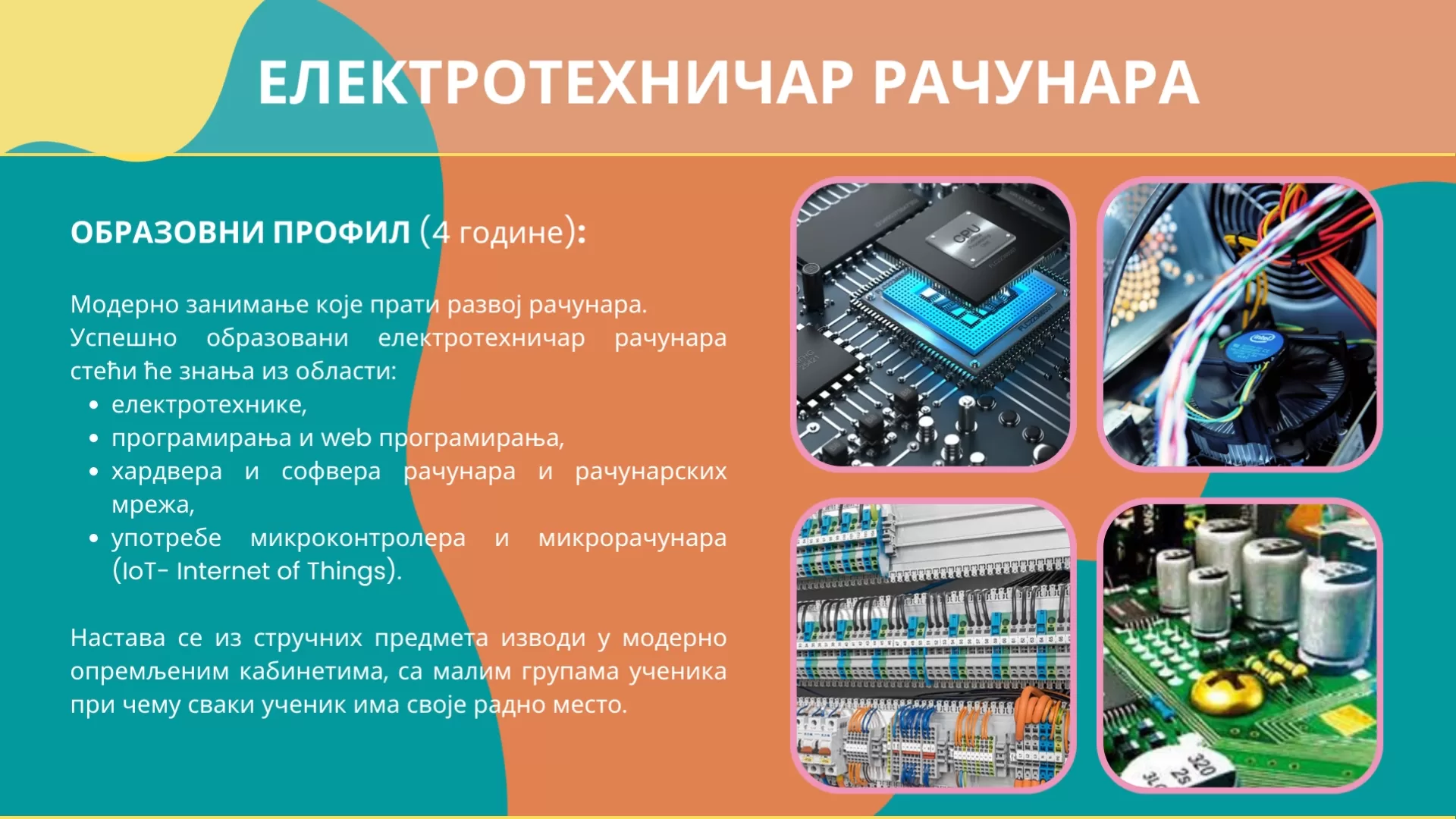 ЕЛЕКТРОТЕХНИЧАР РАЧУНАРА

ОБРАЗОВНИ ПРОФИЛ (4 године):

Модерно занимање које прати развој рачунара. Успешно образовани електротехничар рачунара стећи ће знања из области:

• електротехнике,
• програмирања и web програмирања,
• хардвера и софвера рачунара и рачунарских мрежа,
• употребе микроконтролера и микрорачунара (IoT- Internet of Things).

Настава се из стручних предмета изводи у модерно опремљеним кабинетима, са малим групама ученика при чему сваки ученик има своје радно место.